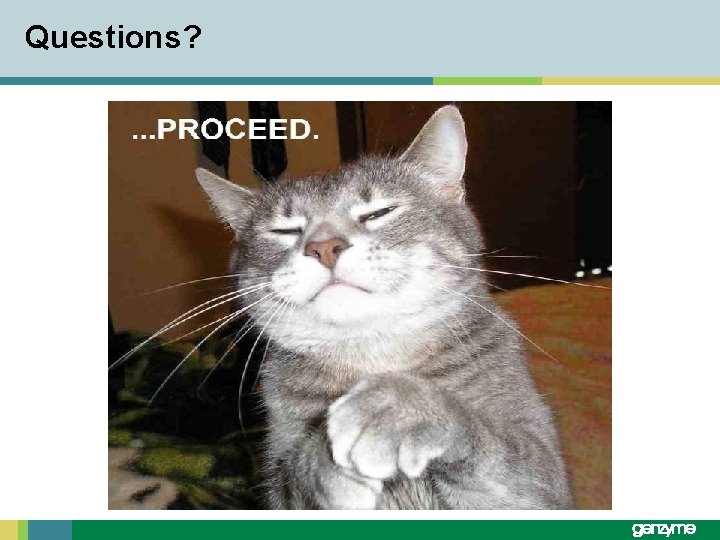 Questions?

...PROCEED.

genzyme